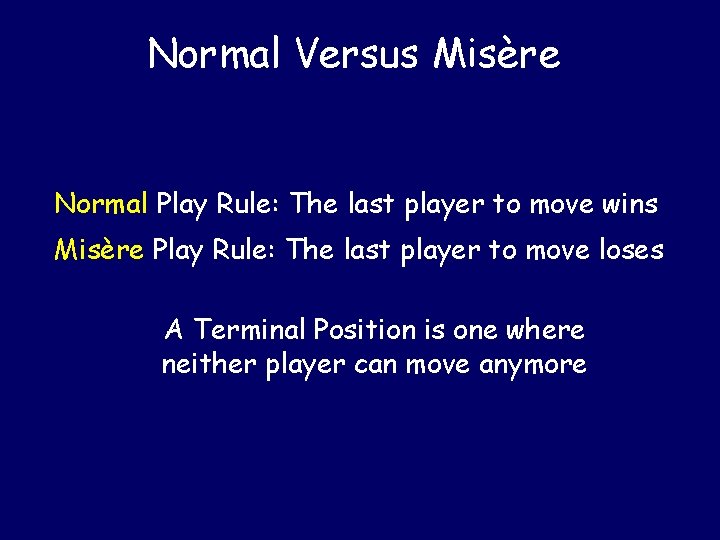 Normal Versus Misère

Normal Play Rule: The last player to move wins

Misère Play Rule: The last player to move loses

A Terminal Position is one where neither player can move anymore